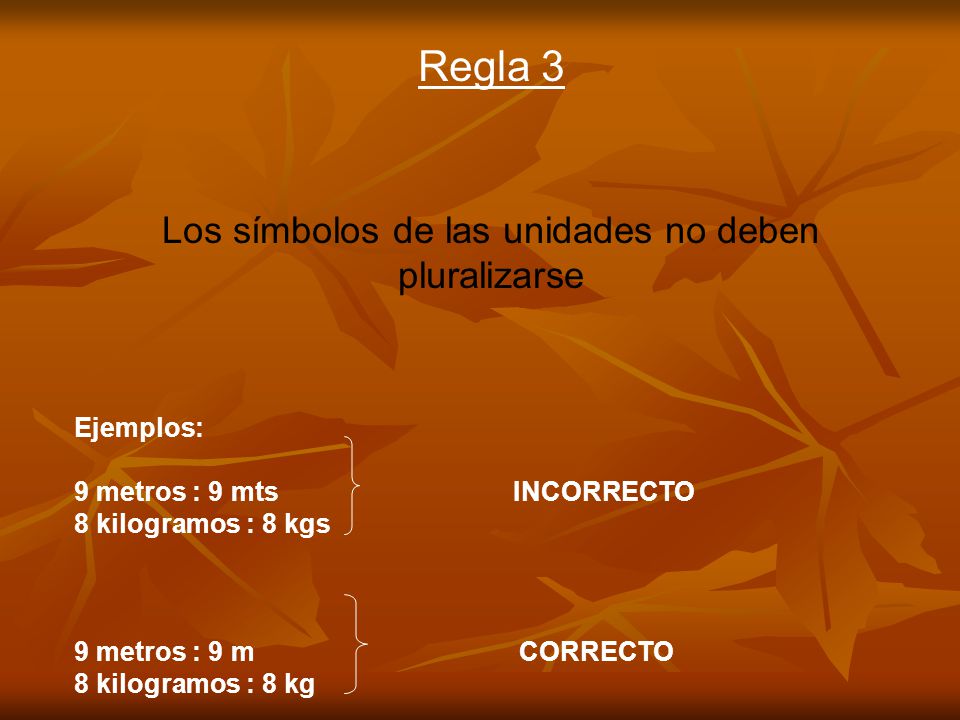 Regla 3

Los símbolos de las unidades no deben pluralizarse

Ejemplos:

9 metros : 9 mts
8 kilogramos : 8 kgs

INCORRECTO

9 metros : 9 m
8 kilogramos : 8 kg

CORRECTO